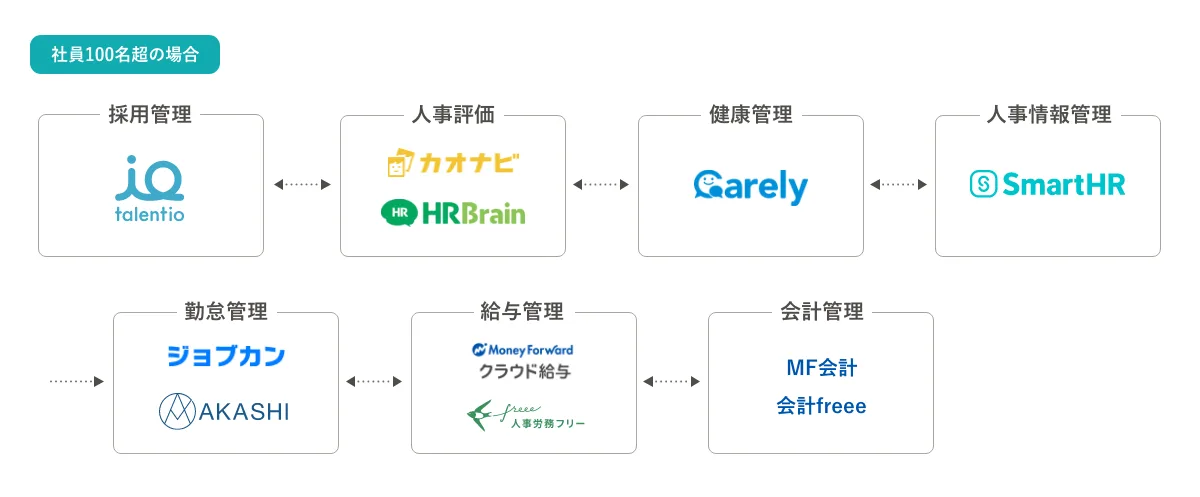 社員100名超の場合

採用管理

talentio

人事評価

カオナビ

HR HRBrain

健康管理

Carely

人事情報管理

SmartHR

勤怠管理

ジョブカン

AKASHI

給与管理

Money Forward
クラウド給与

freee
人事労務フリー

会計管理

MF会計

会計freee